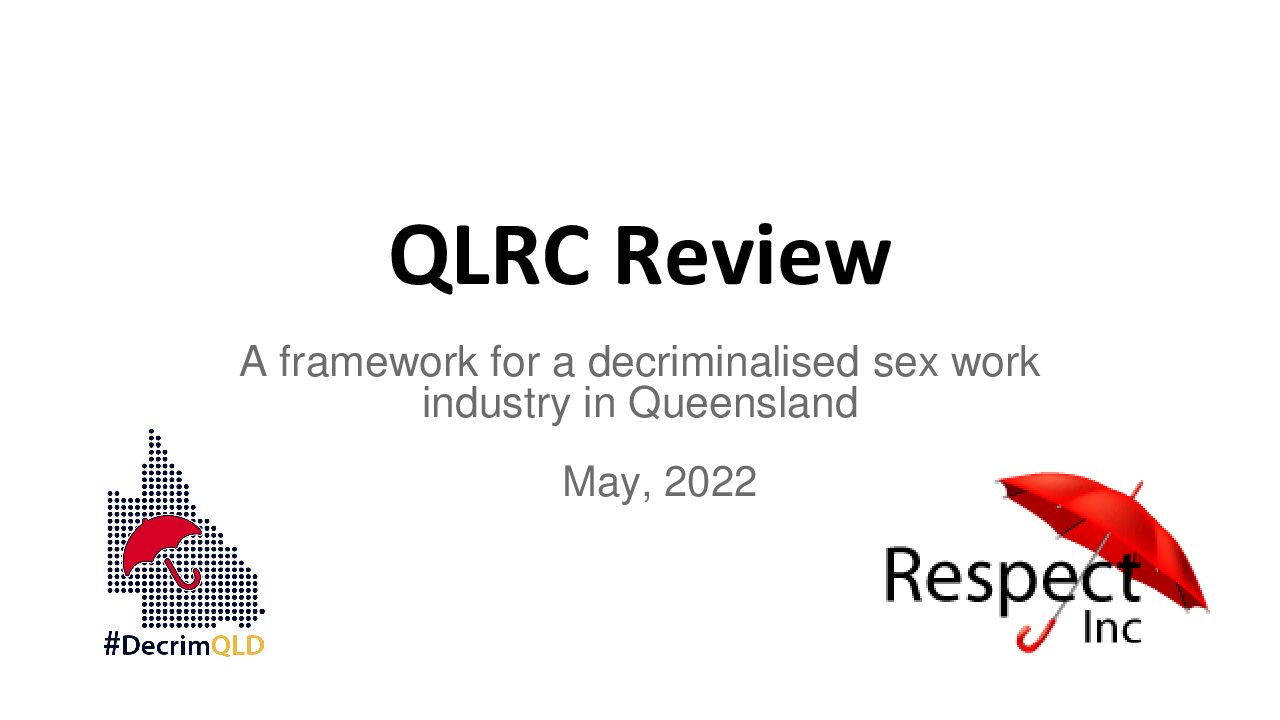 QLRC Review

A framework for a decriminalised sex work industry in Queensland

May, 2022

#DecrimQLD

Respect Inc